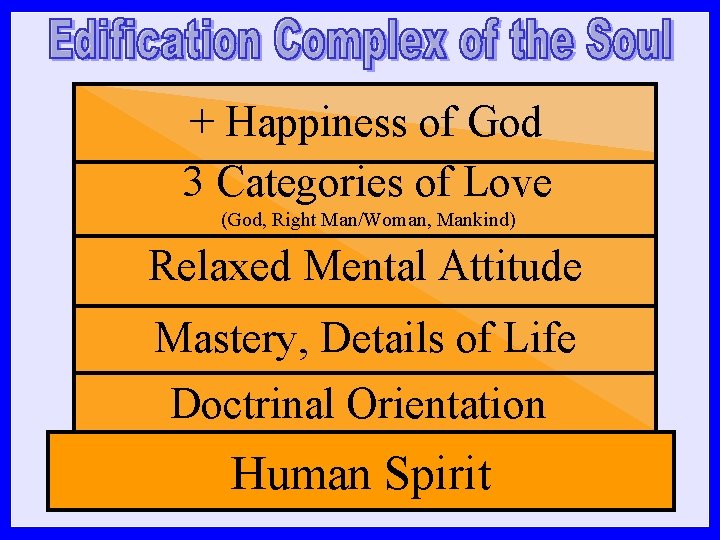 Edification Complex of the Soul

+ Happiness of God

3 Categories of Love
(God, Right Man/Woman, Mankind)

Relaxed Mental Attitude

Mastery, Details of Life

Doctrinal Orientation

Human Spirit